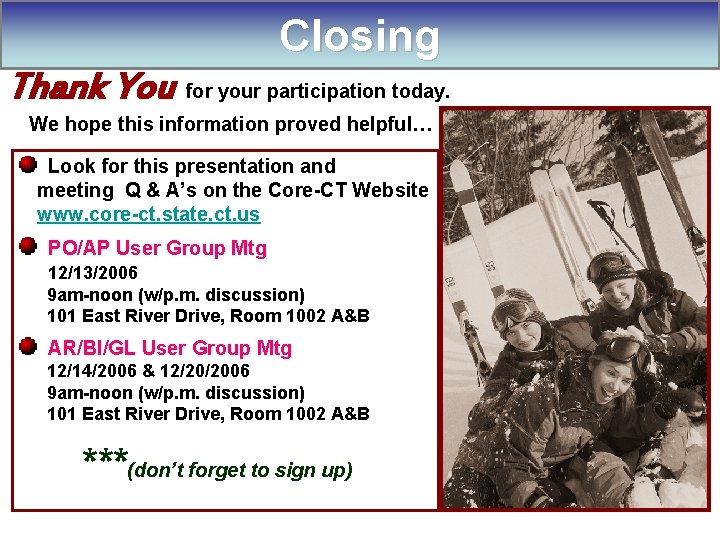 Closing

Thank You for your participation today.

We hope this information proved helpful…

Look for this presentation and meeting Q & A's on the Core-CT Website www.core-ct.state.ct.us

PO/AP User Group Mtg
12/13/2006
9am-noon (w/p.m. discussion)
101 East River Drive, Room 1002 A&B

AR/BI/GL User Group Mtg
12/14/2006 & 12/20/2006
9am-noon (w/p.m. discussion)
101 East River Drive, Room 1002 A&B

***(don't forget to sign up)